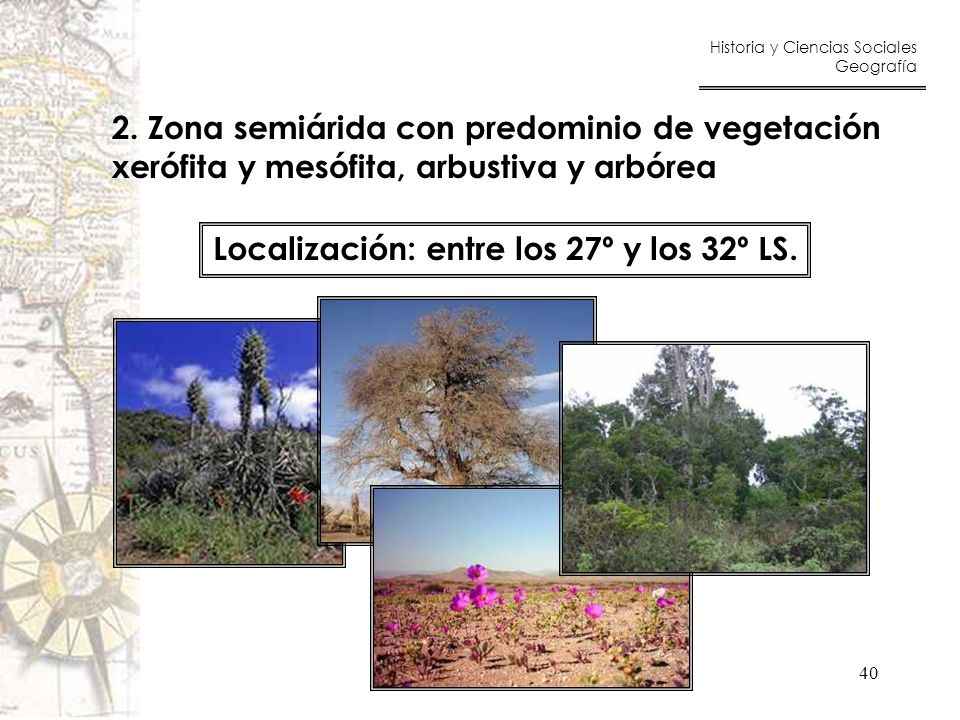 Historia y Ciencias Sociales
Geografía

2. Zona semiárida con predominio de vegetación xerófita y mesófita, arbustiva y arbórea

Localización: entre los 27º y los 32º LS.

40